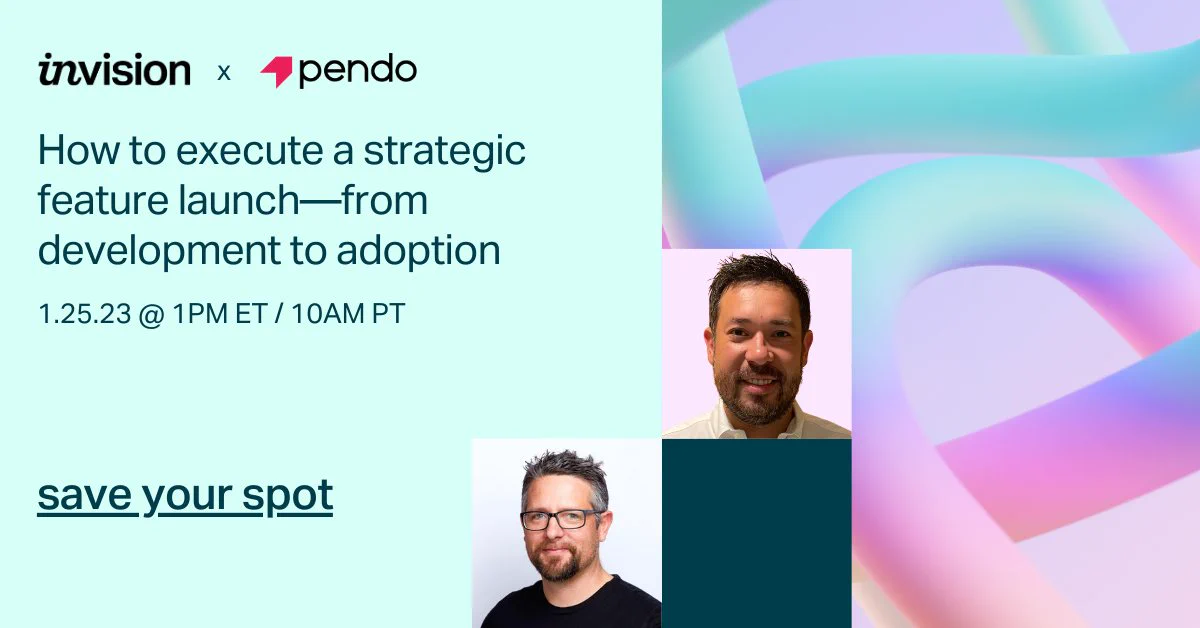 invision x pendo

How to execute a strategic feature launch—from development to adoption

1.25.23 @ 1PM ET / 10AM PT

save your spot